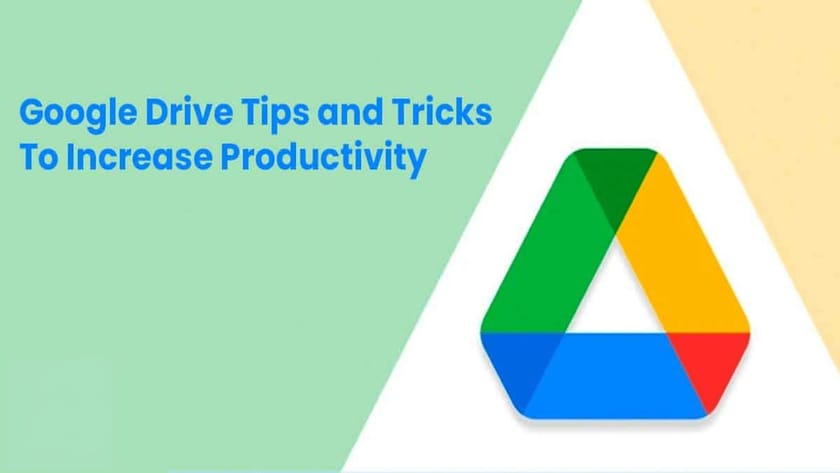 Google Drive Tips and Tricks To Increase Productivity